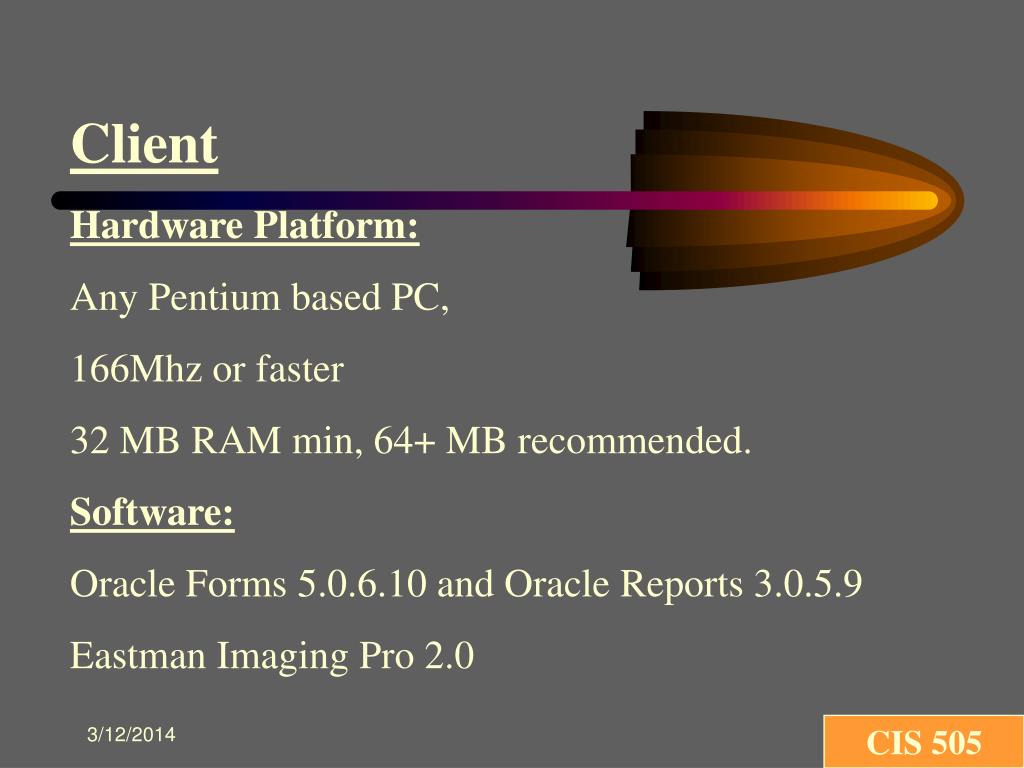 Client

Hardware Platform:

Any Pentium based PC,

166Mhz or faster

32 MB RAM min, 64+ MB recommended.

Software:

Oracle Forms 5.0.6.10 and Oracle Reports 3.0.5.9

Eastman Imaging Pro 2.0

3/12/2014

CIS 505